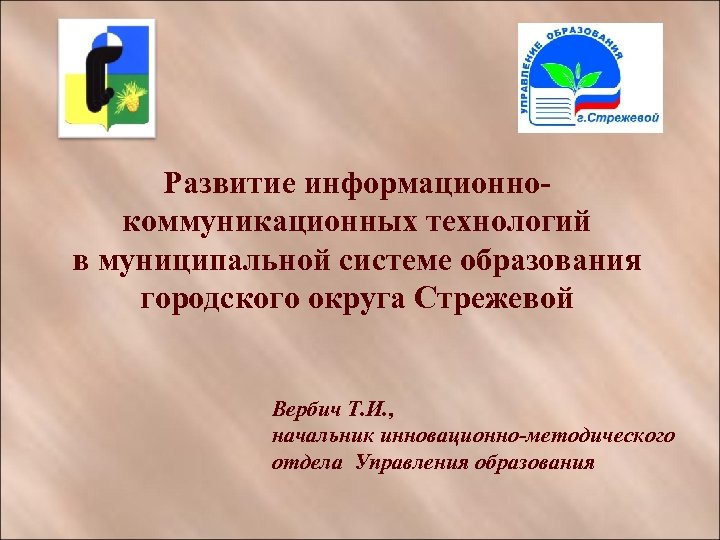 УПРАВЛЕНИЕ ОБРАЗОВАНИЯ
г.Стрежевой

Развитие информационно-коммуникационных технологий в муниципальной системе образования городского округа Стрежевой

Вербич Т.И.,
начальник инновационно-методического отдела Управления образования